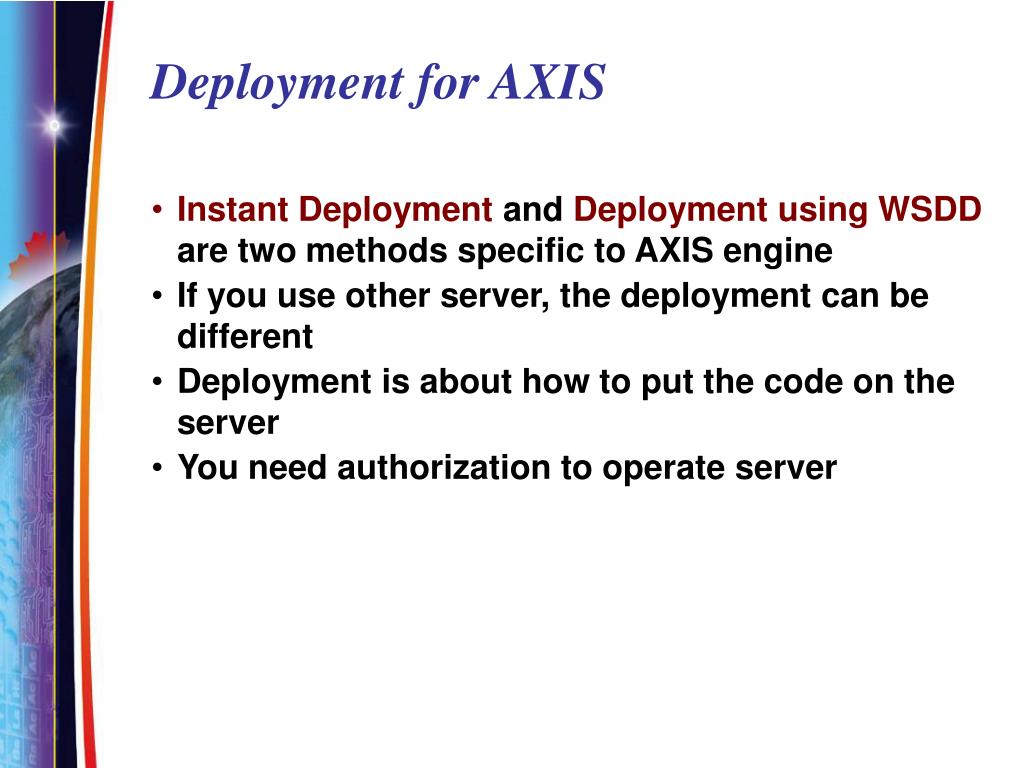 Deployment for AXIS

• Instant Deployment and Deployment using WSDD are two methods specific to AXIS engine
• If you use other server, the deployment can be different
• Deployment is about how to put the code on the server
• You need authorization to operate server